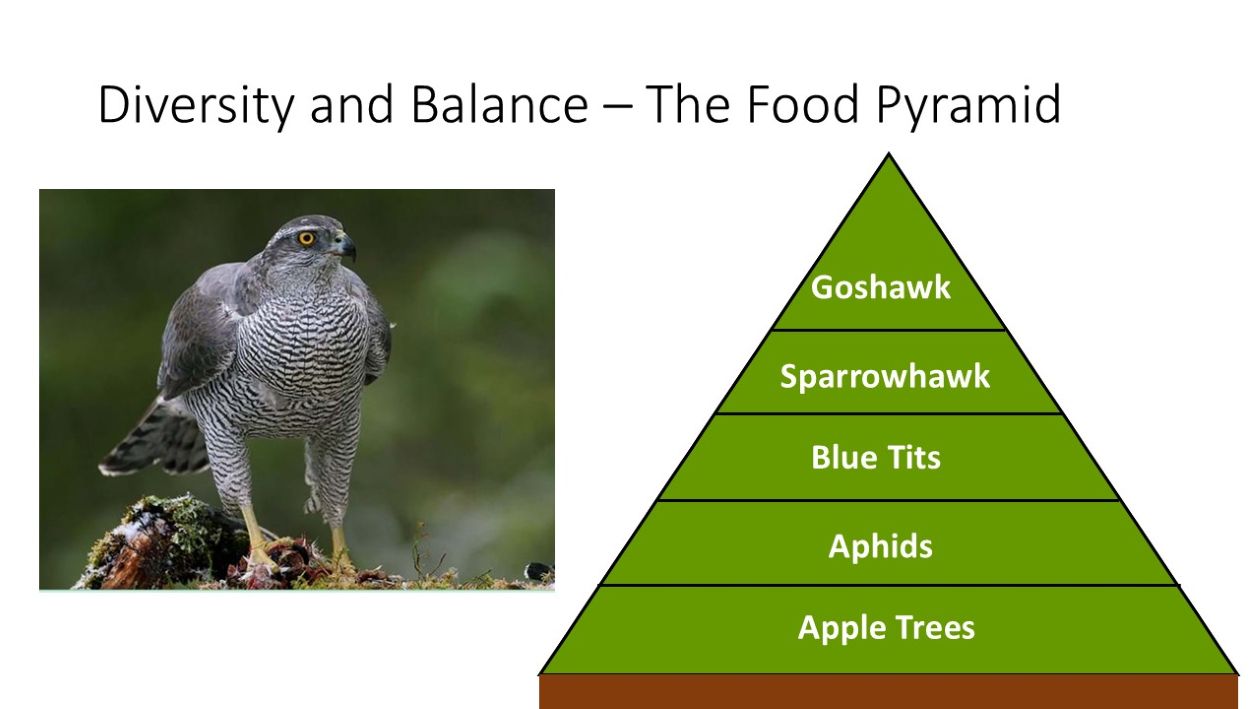 Diversity and Balance – The Food Pyramid

Goshawk

Sparrowhawk

Blue Tits

Aphids

Apple Trees